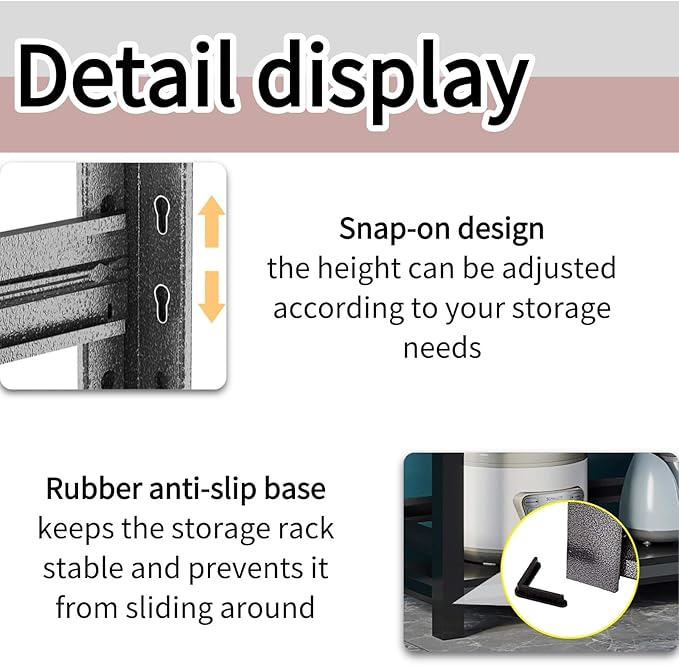 Detail display

Snap-on design
the height can be adjusted according to your storage needs

Rubber anti-slip base
keeps the storage rack stable and prevents it from sliding around